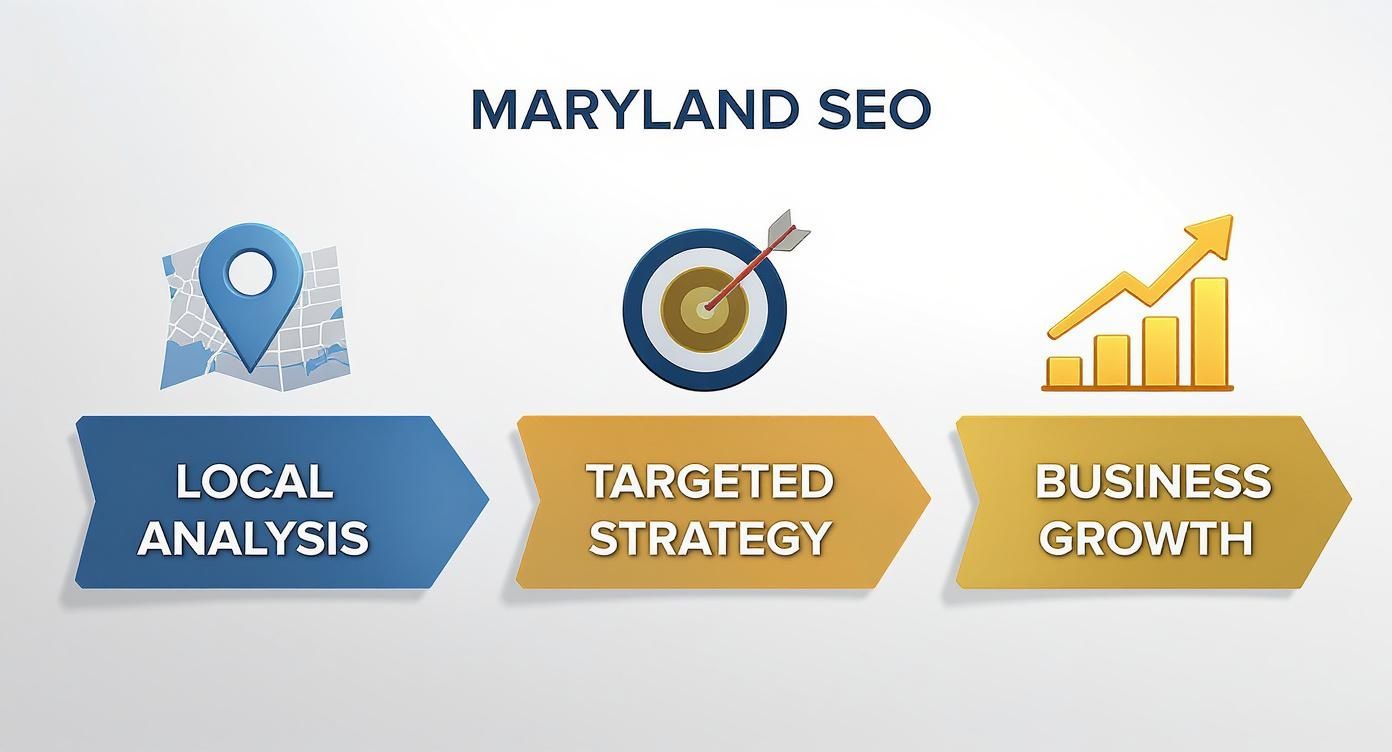 MARYLAND SEO

LOCAL ANALYSIS

TARGETED STRATEGY

BUSINESS GROWTH